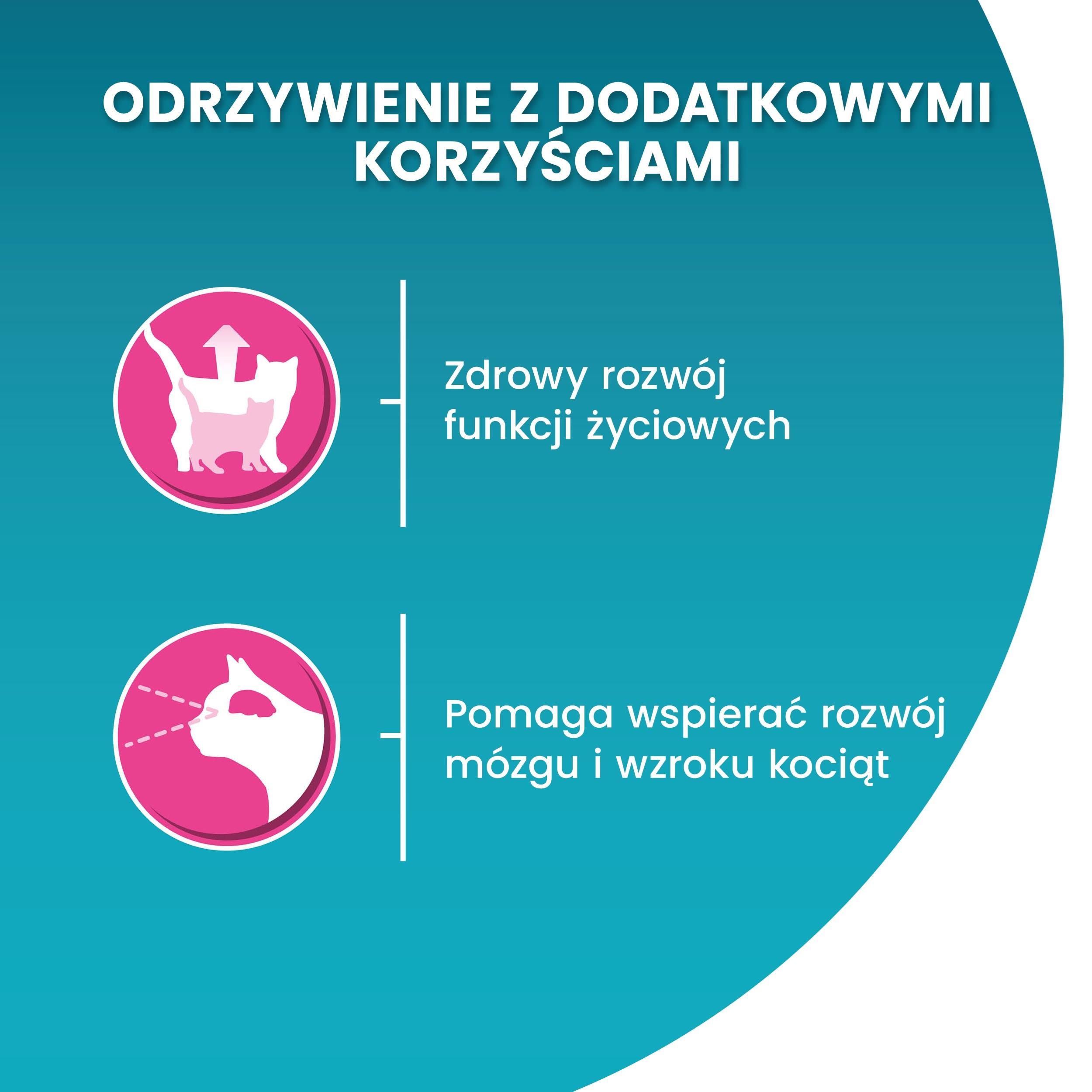 ODRZYWIENIE Z DODATKOWYMI KORZYŚCIAMI

Zdrowy rozwój funkcji życiowych

Pomaga wspierać rozwój mózgu i wzroku kociąt